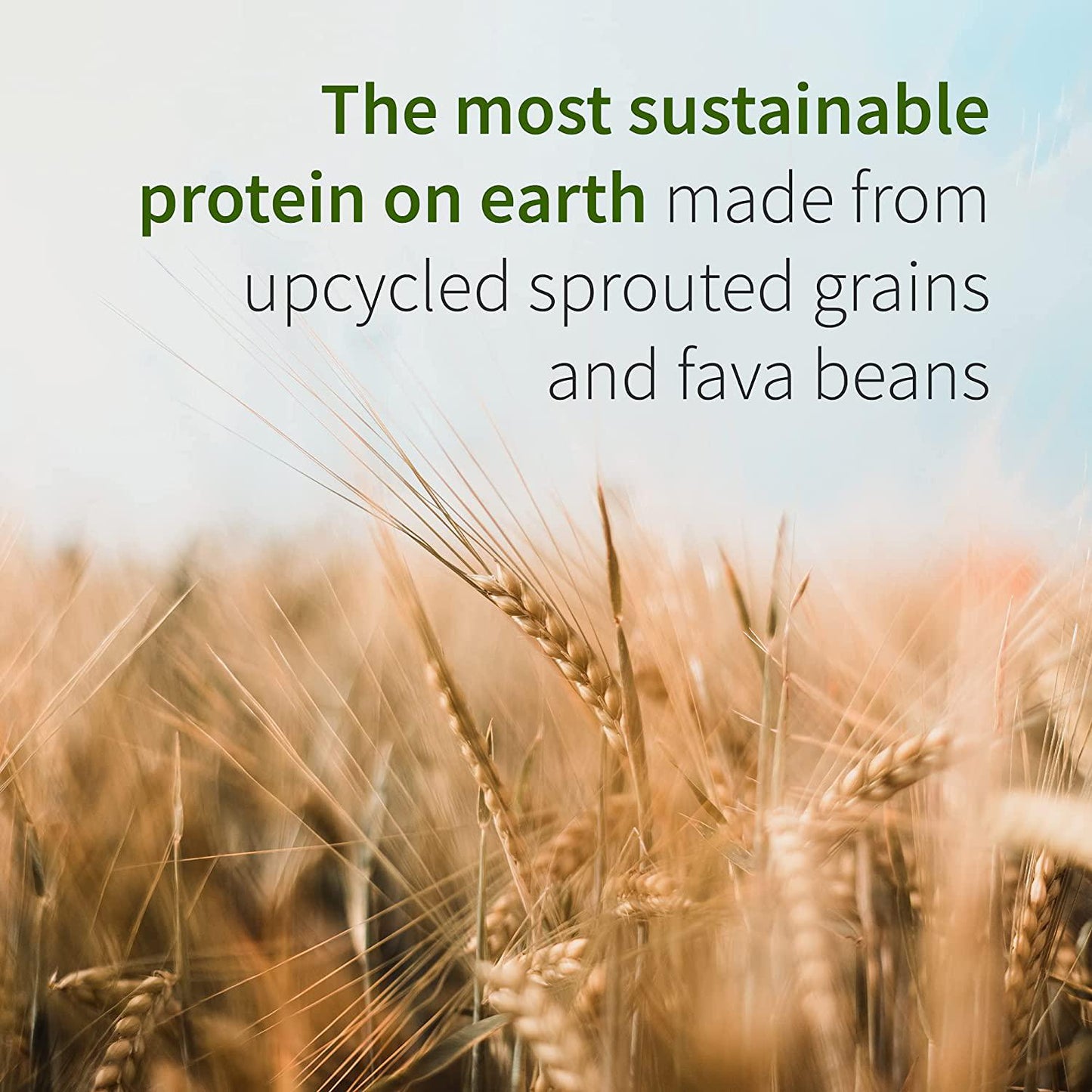 The most sustainable protein on earth made from upcycled sprouted grains and fava beans